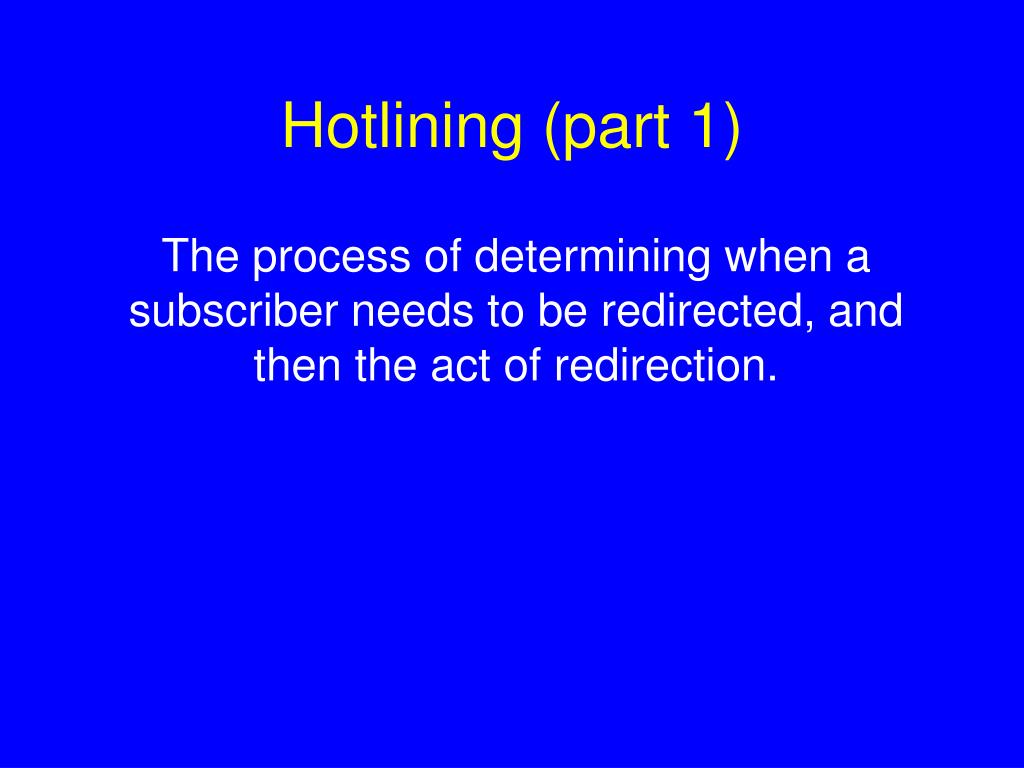 Hotlining (part 1)

The process of determining when a subscriber needs to be redirected, and then the act of redirection.